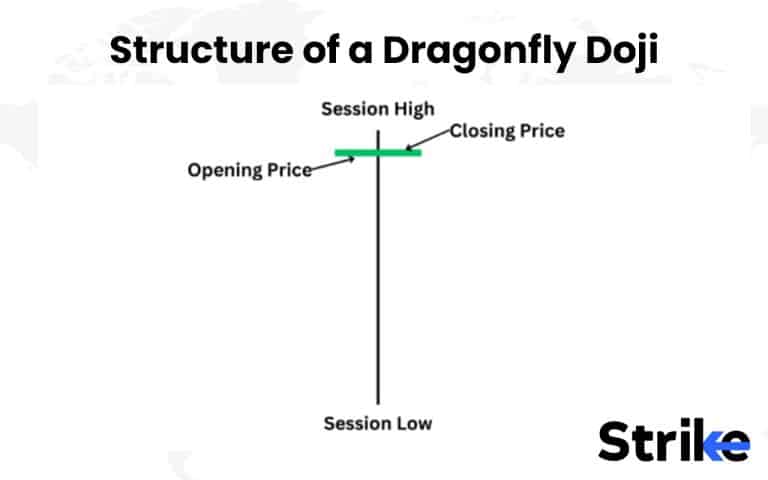 Structure of a Dragonfly Doji

Session High

Closing Price

Opening Price

Session Low

Strike